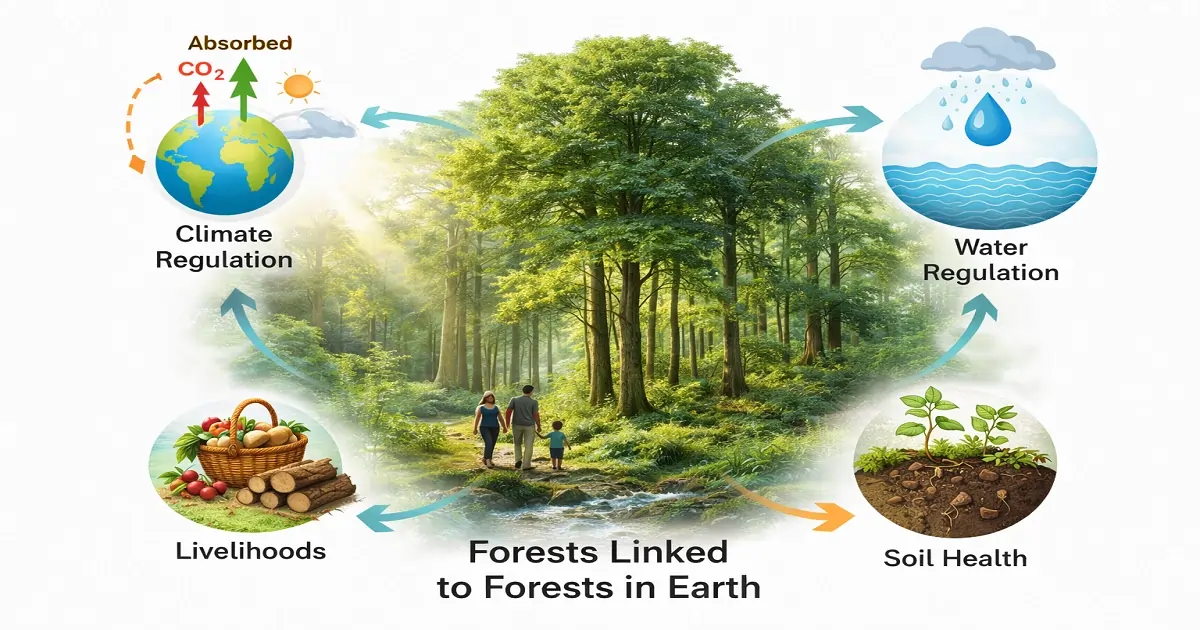 Absorbed
$CO_2$

Climate Regulation

Water Regulation

Livelihoods

Forests Linked to Forests in Earth

Soil Health